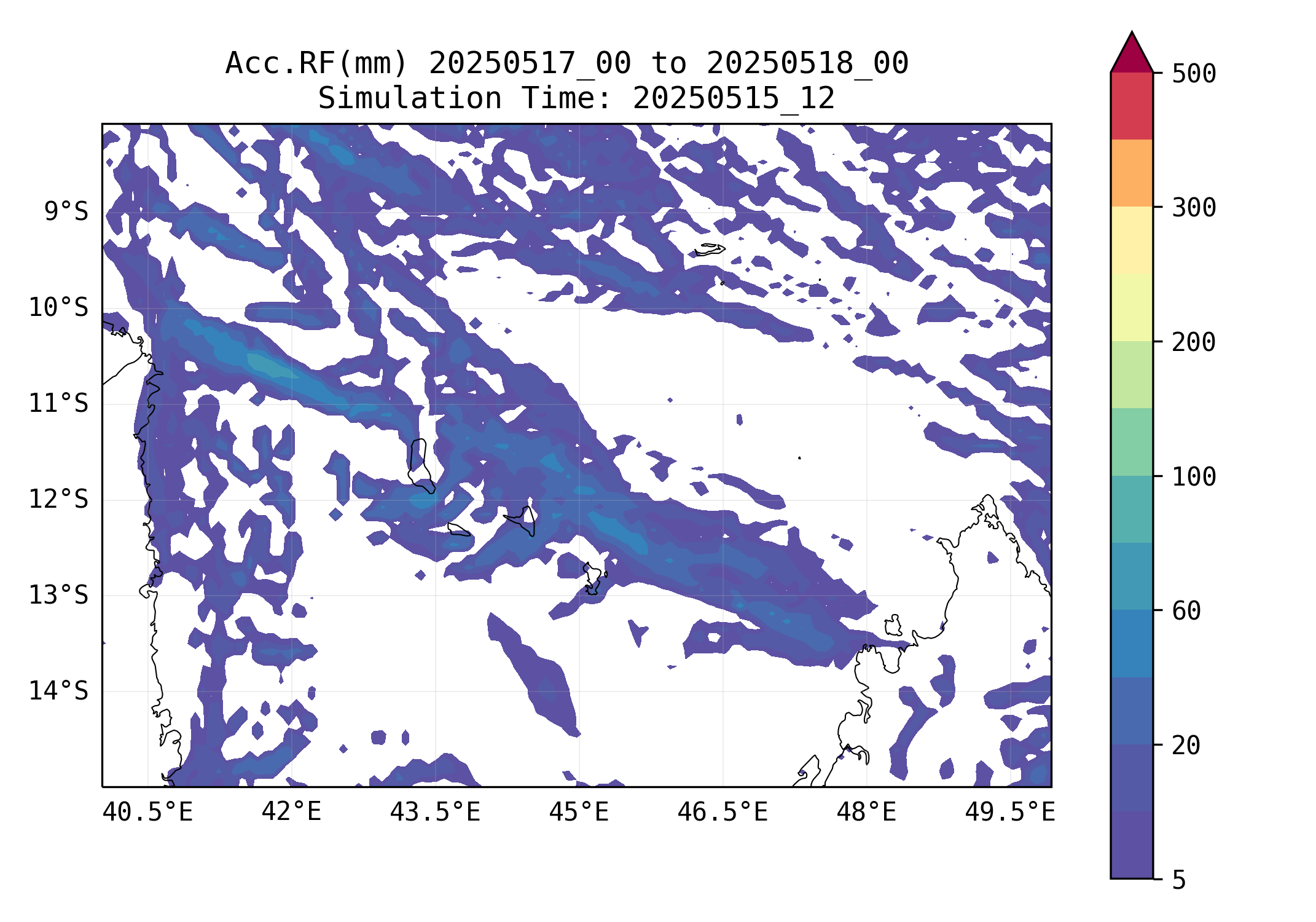 Acc.RF(mm) 20250517_00 to 20250518_00
Simulation Time: 20250515_12

9°S
10°S
11°S
12°S
13°S
14°S

40.5°E
42°E
43.5°E
45°E
46.5°E
48°E
49.5°E

500
300
200
100
60
20
5